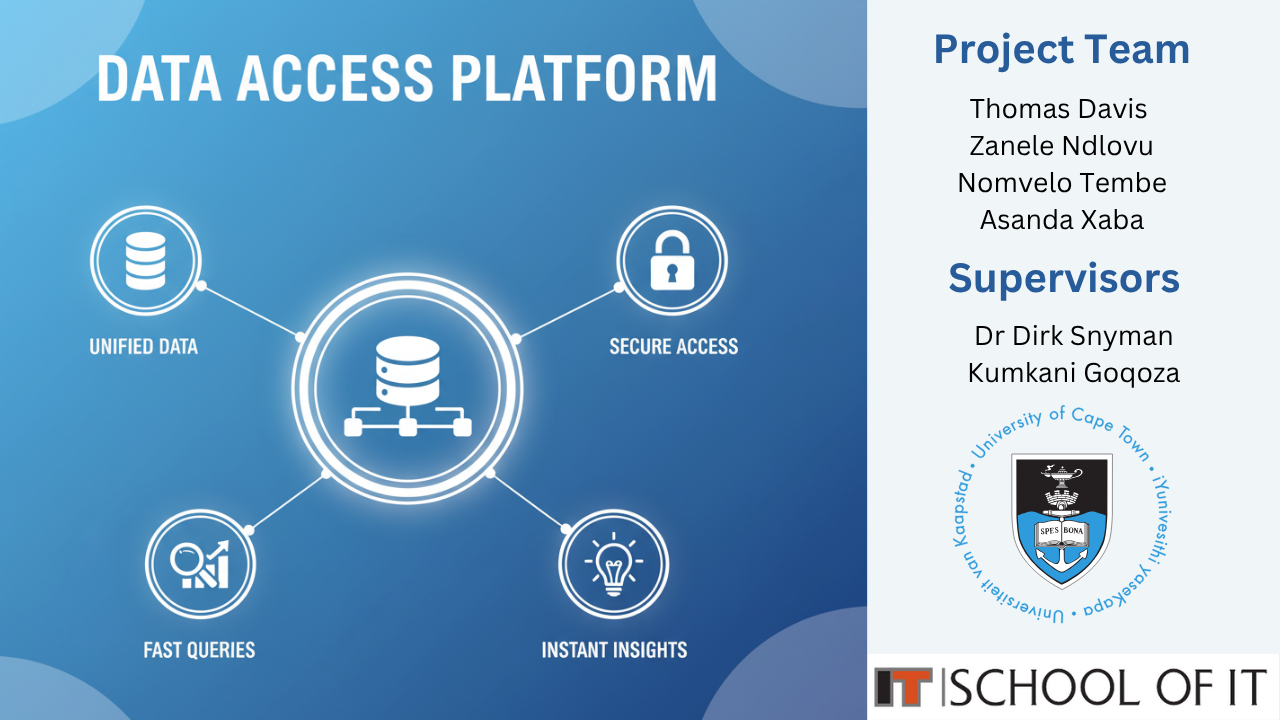 DATA ACCESS PLATFORM

UNIFIED DATA

SECURE ACCESS

FAST QUERIES

INSTANT INSIGHTS

Project Team

Thomas Davis
Zanele Ndlovu
Nomvelo Tembe
Asanda Xaba

Supervisors

Dr Dirk Snyman
Kumkani Goqoza

University of Cape Town • iYunivesithi yaseKapa • Universiteit van Kaapstad •

SPES BONA

IT | SCHOOL OF IT